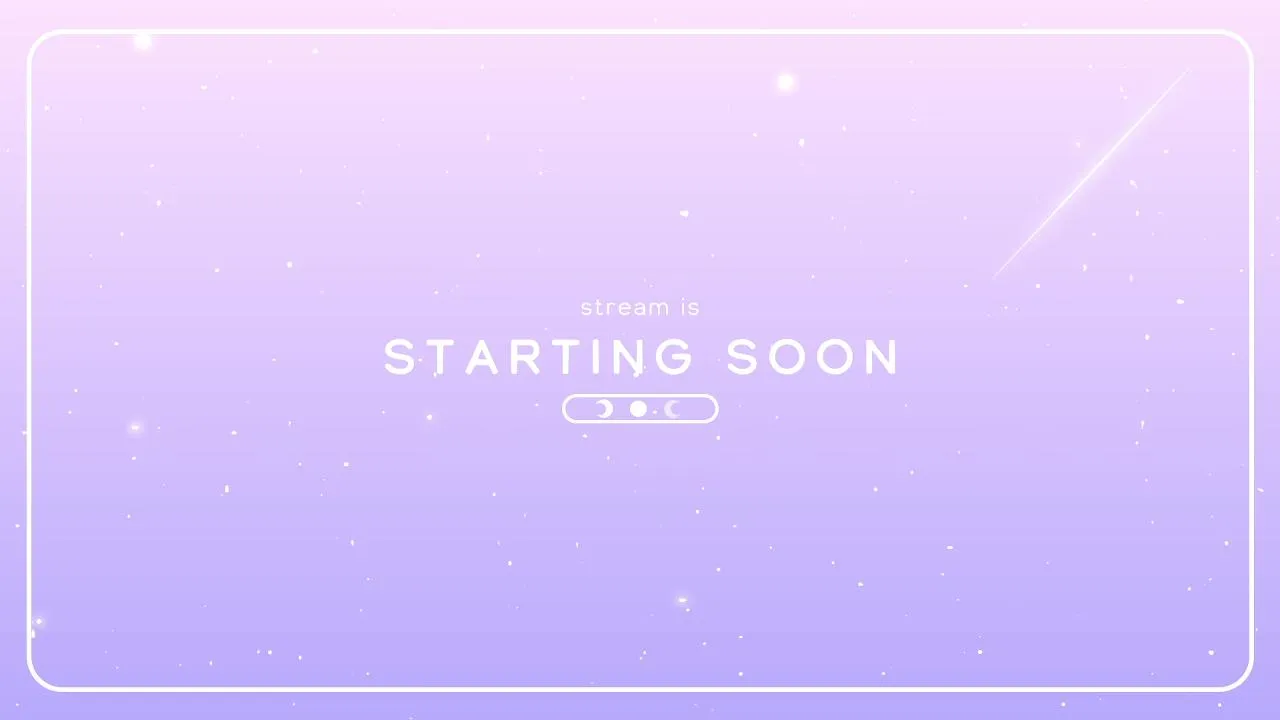 stream is
STARTING SOON